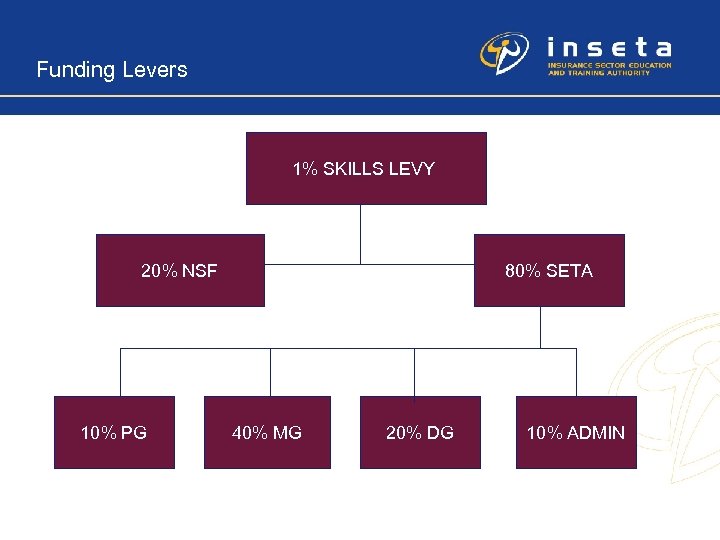 Funding Levers

inseta
INSURANCE SECTOR EDUCATION AND TRAINING AUTHORITY

1% SKILLS LEVY

20% NSF

80% SETA

10% PG

40% MG

20% DG

10% ADMIN